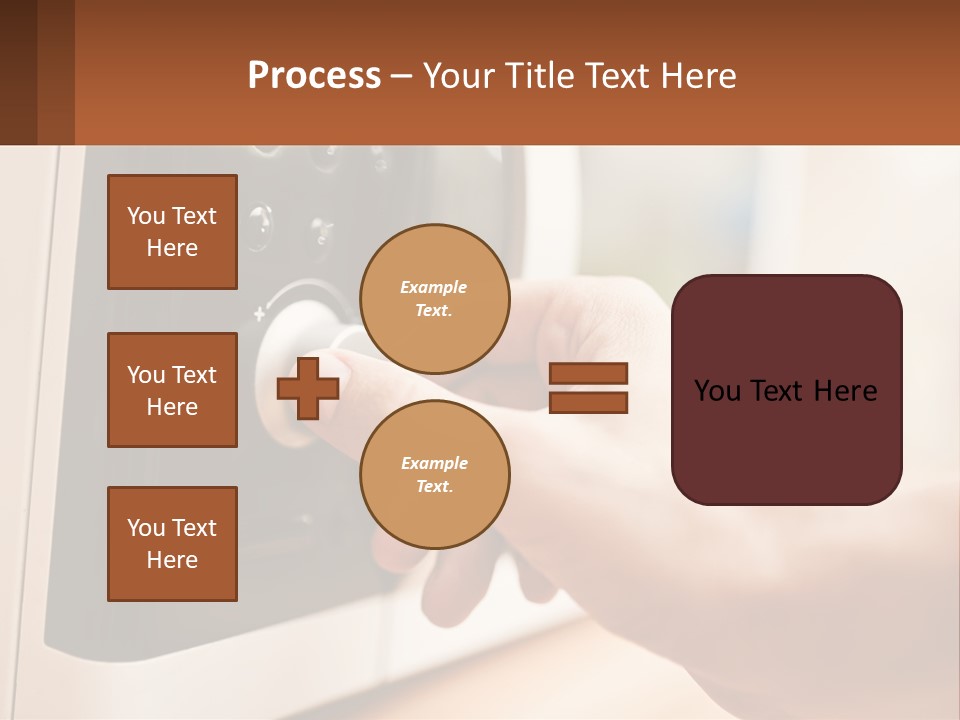 Process – Your Title Text Here

You Text Here

You Text Here

You Text Here

Example Text.

Example Text.

You Text Here